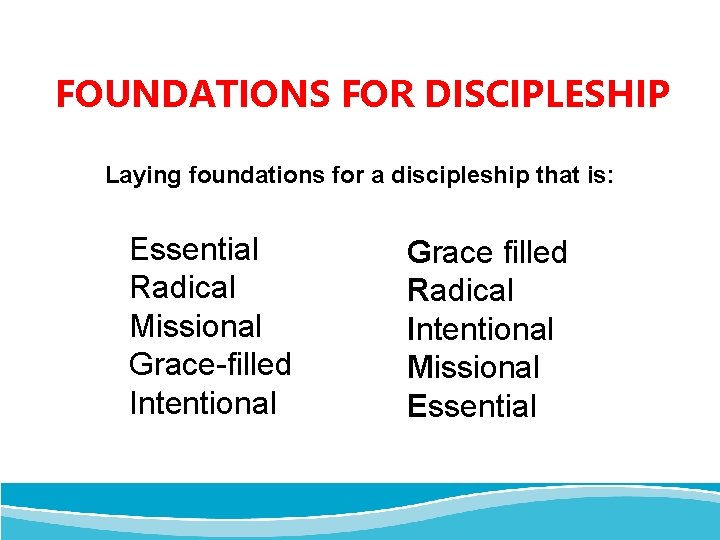 FOUNDATIONS FOR DISCIPLESHIP

Laying foundations for a discipleship that is:

Essential
Radical
Missional
Grace-filled
Intentional

Grace filled
Radical
Intentional
Missional
Essential